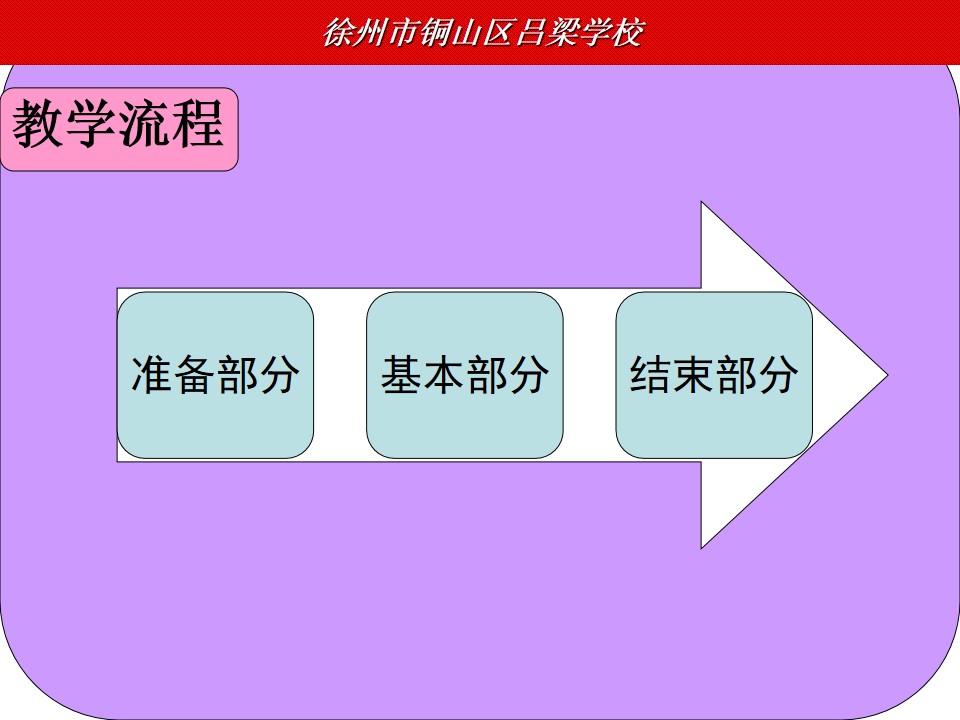 徐州市铜山区吕梁学校

教学流程

准备部分

基本部分

结束部分